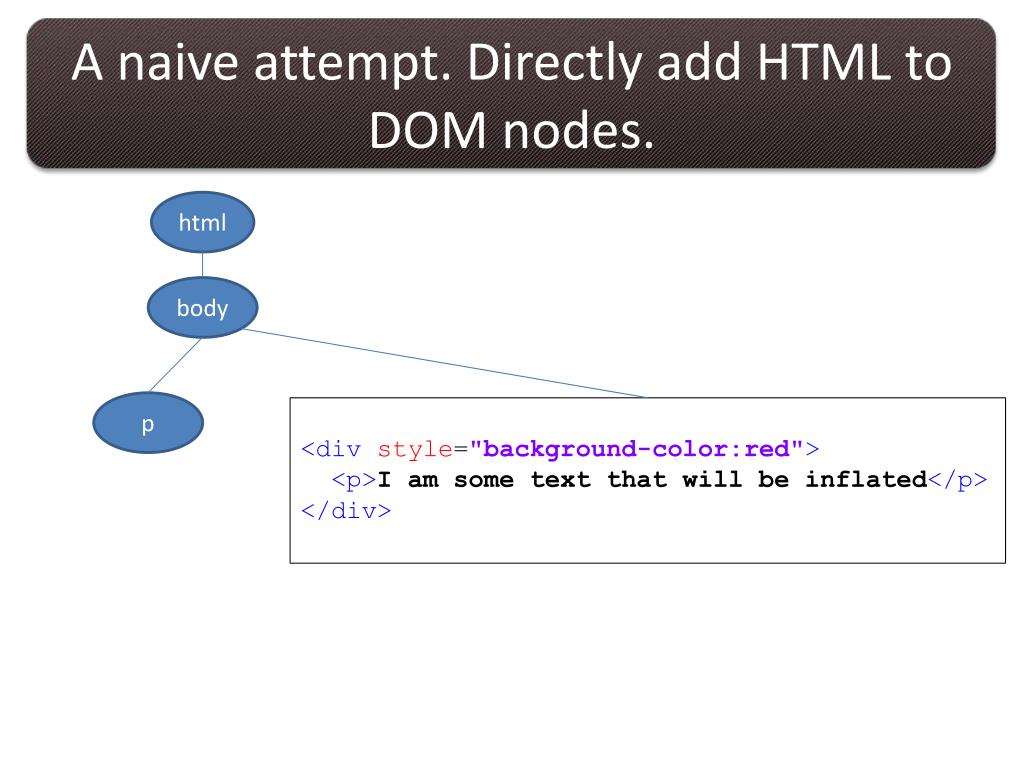 A naive attempt. Directly add HTML to DOM nodes.

html

body

p

<div style="background-color:red">
  <p>I am some text that will be inflated</p>
</div>